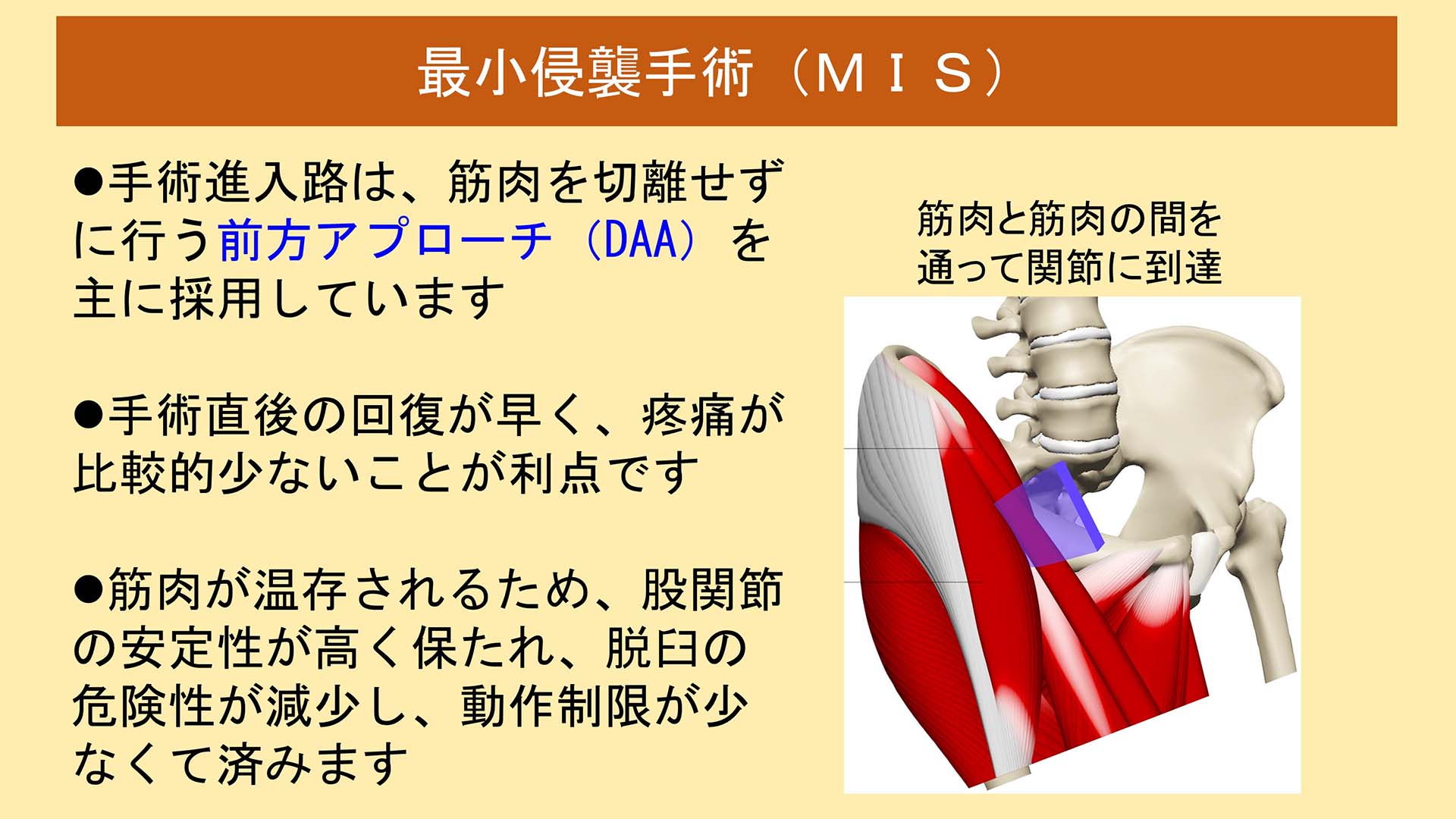 最小侵襲手術（ＭＩＳ）

●手術進入路は、筋肉を切離せずに行う前方アプローチ（DAA）を主に採用しています

●手術直後の回復が早く、疼痛が比較的少ないことが利点です

●筋肉が温存されるため、股関節の安定性が高く保たれ、脱臼の危険性が減少し、動作制限が少なくて済みます

筋肉と筋肉の間を通って関節に到達